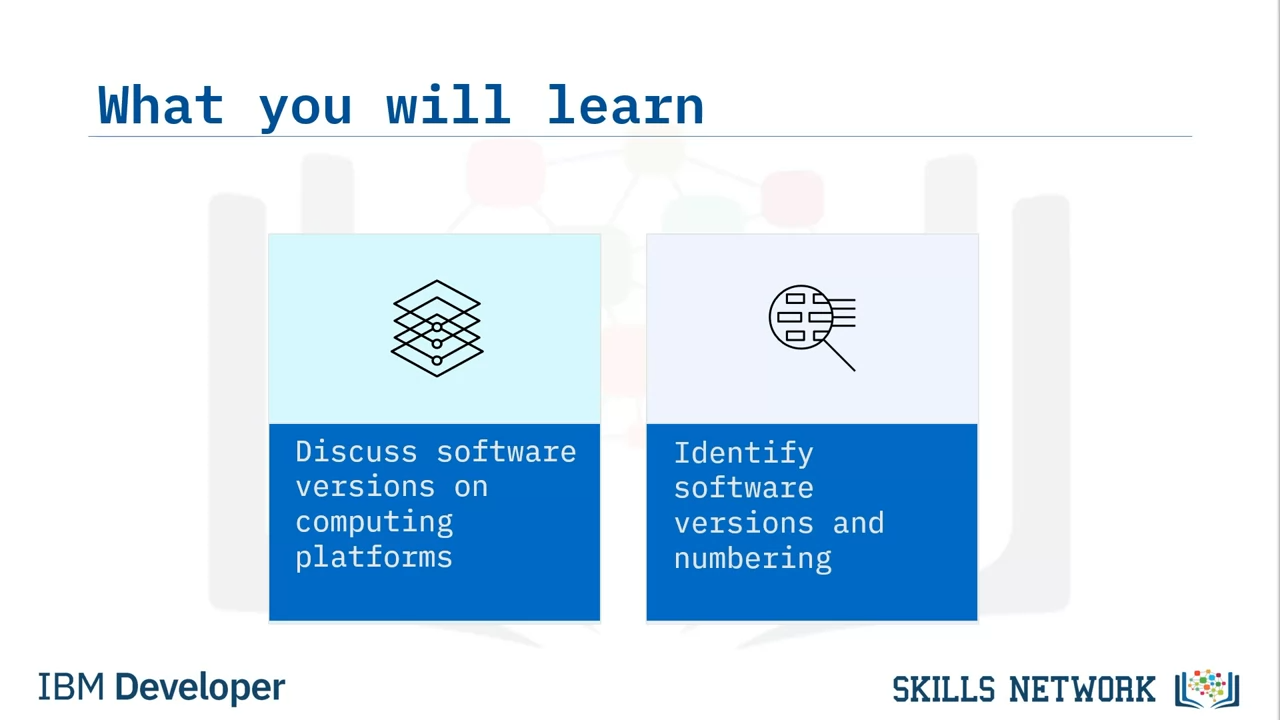 What you will learn

Discuss software versions on computing platforms

Identify software versions and numbering

IBM Developer

SKILLS NETWORK